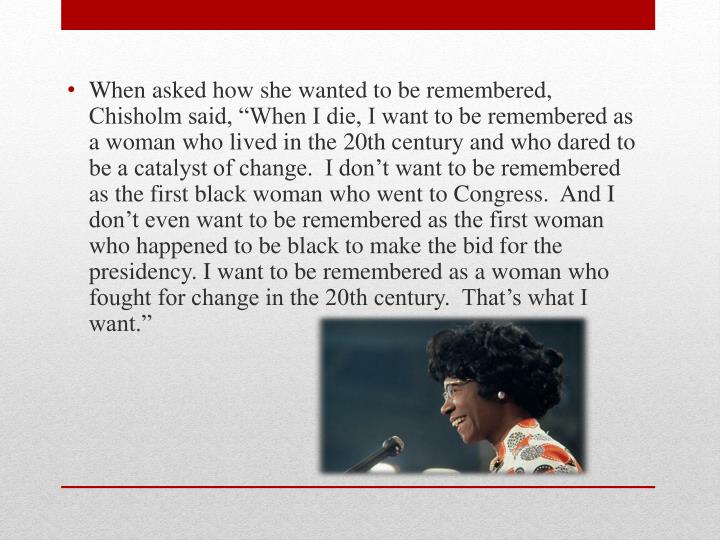 • When asked how she wanted to be remembered, Chisholm said, “When I die, I want to be remembered as a woman who lived in the 20th century and who dared to be a catalyst of change. I don’t want to be remembered as the first black woman who went to Congress. And I don’t even want to be remembered as the first woman who happened to be black to make the bid for the presidency. I want to be remembered as a woman who fought for change in the 20th century. That’s what I want.”